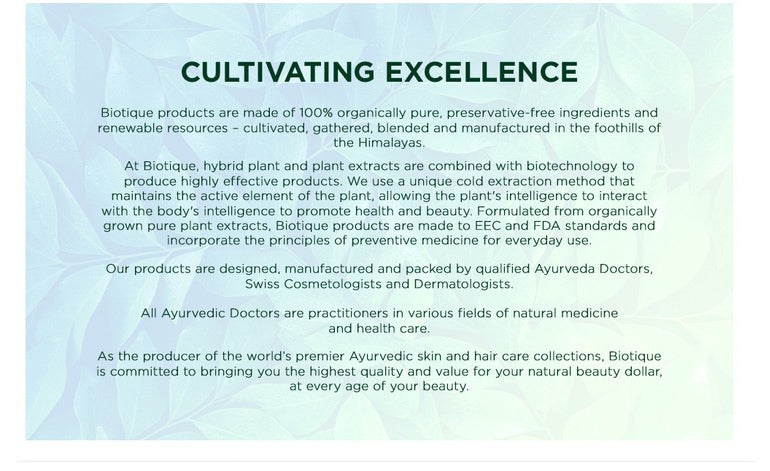 CULTIVATING EXCELLENCE

Biotique products are made of 100% organically pure, preservative-free ingredients and renewable resources – cultivated, gathered, blended and manufactured in the foothills of the Himalayas.

At Biotique, hybrid plant and plant extracts are combined with biotechnology to produce highly effective products. We use a unique cold extraction method that maintains the active element of the plant, allowing the plant's intelligence to interact with the body's intelligence to promote health and beauty. Formulated from organically grown pure plant extracts, Biotique products are made to EEC and FDA standards and incorporate the principles of preventive medicine for everyday use.

Our products are designed, manufactured and packed by qualified Ayurveda Doctors, Swiss Cosmetologists and Dermatologists.

All Ayurvedic Doctors are practitioners in various fields of natural medicine and health care.

As the producer of the world's premier Ayurvedic skin and hair care collections, Biotique is committed to bringing you the highest quality and value for your natural beauty dollar, at every age of your beauty.